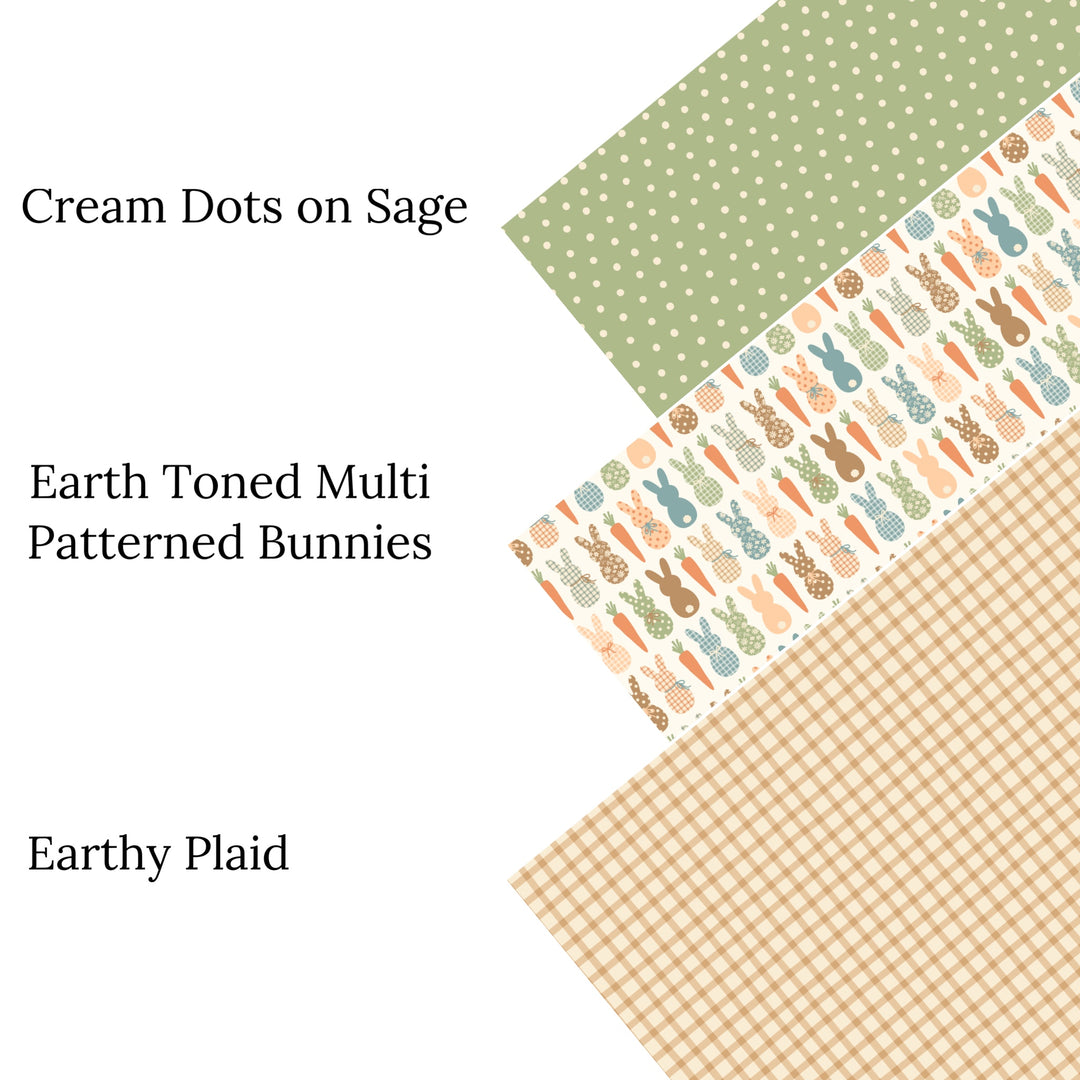 Cream Dots on Sage

Earth Toned Multi Patterned Bunnies

Earthy Plaid